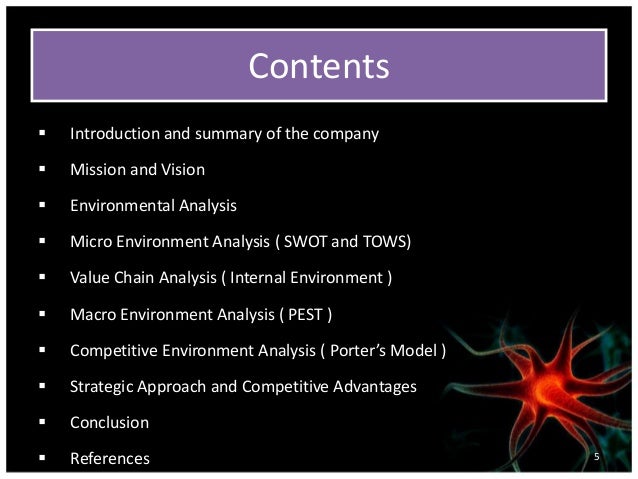 Contents

▪ Introduction and summary of the company
▪ Mission and Vision
▪ Environmental Analysis
▪ Micro Environment Analysis ( SWOT and TOWS)
▪ Value Chain Analysis ( Internal Environment )
▪ Macro Environment Analysis ( PEST )
▪ Competitive Environment Analysis ( Porter's Model )
▪ Strategic Approach and Competitive Advantages
▪ Conclusion
▪ References

5